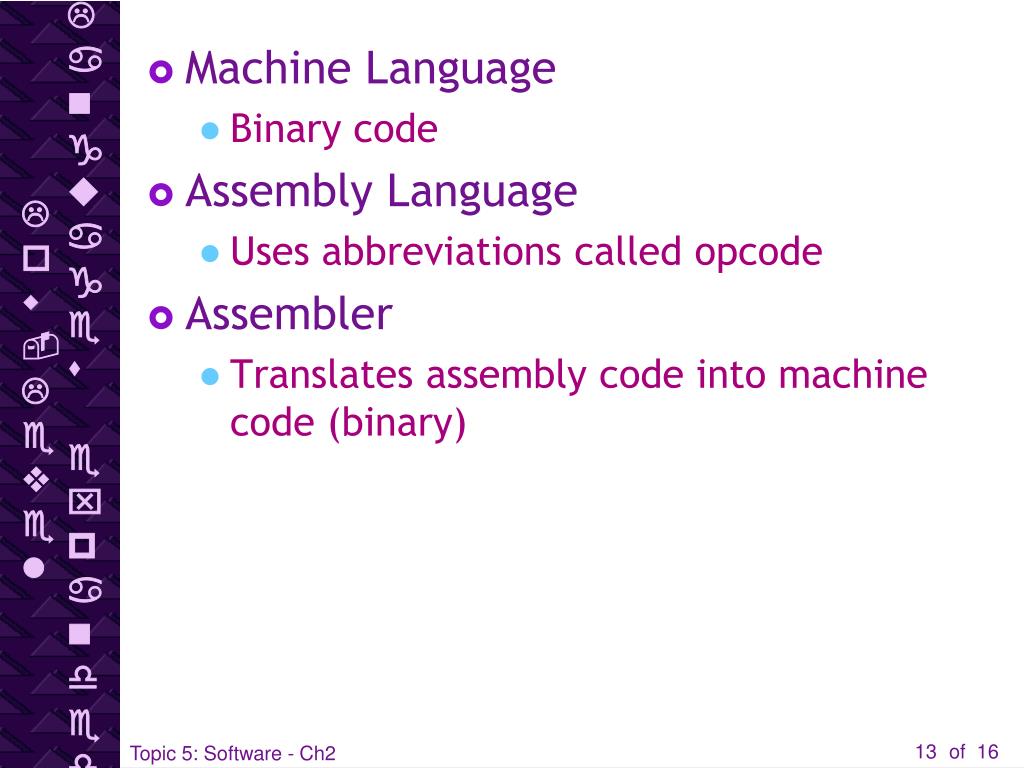 Machine Language
Binary code
Assembly Language
Uses abbreviations called opcode
Assembler
Translates assembly code into machine code (binary)

Topic 5: Software - Ch2

13 of 16